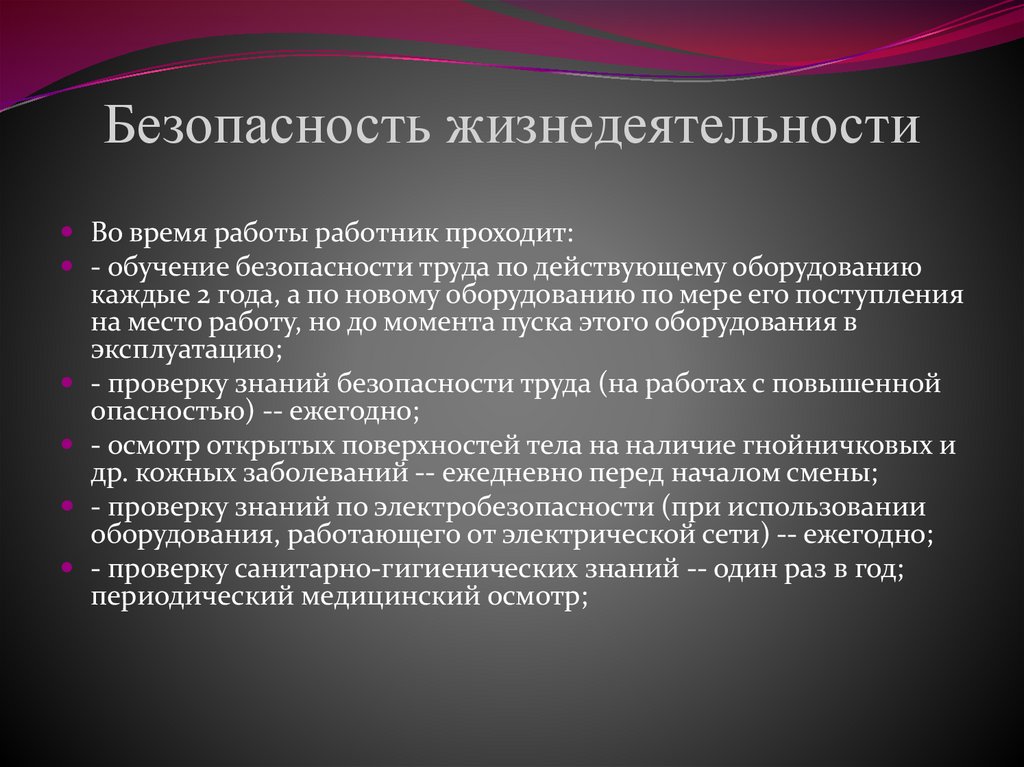 Безопасность жизнедеятельности

Во время работы работник проходит:

- обучение безопасности труда по действующему оборудованию каждые 2 года, а по новому оборудованию по мере его поступления на место работу, но до момента пуска этого оборудования в эксплуатацию;

- проверку знаний безопасности труда (на работах с повышенной опасностью) -- ежегодно;

- осмотр открытых поверхностей тела на наличие гнойничковых и др. кожных заболеваний -- ежедневно перед началом смены;

- проверку знаний по электробезопасности (при использовании оборудования, работающего от электрической сети) -- ежегодно;

- проверку санитарно-гигиенических знаний -- один раз в год; периодический медицинский осмотр;